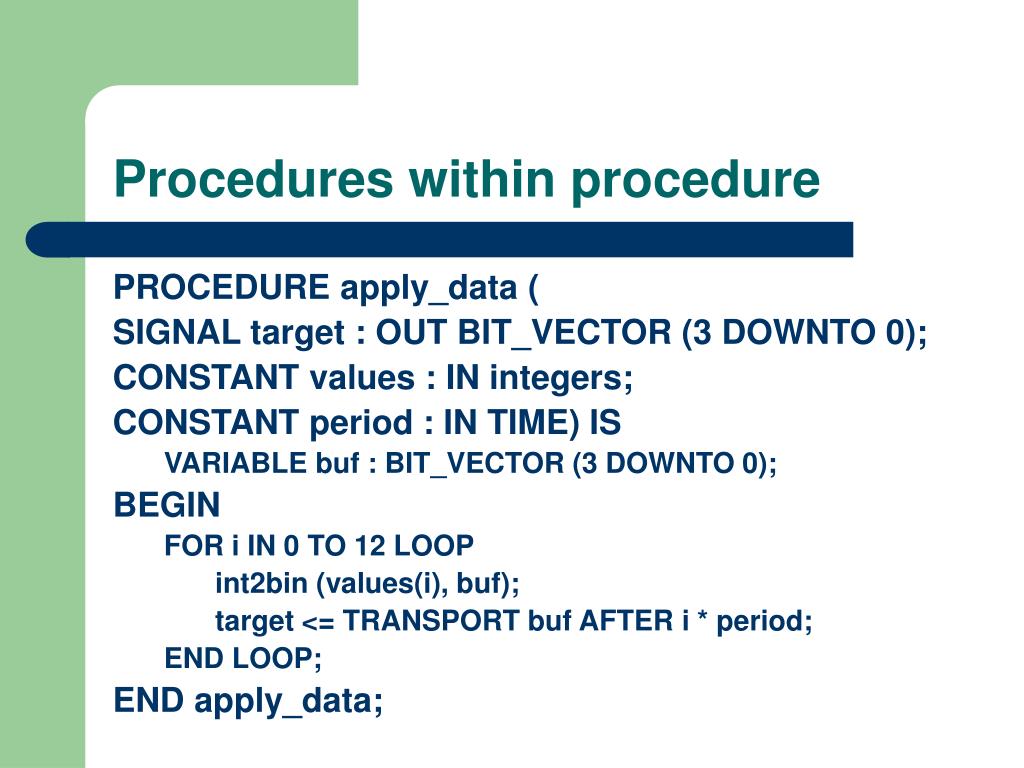 Procedures within procedure

PROCEDURE apply_data (
SIGNAL target : OUT BIT_VECTOR (3 DOWNTO 0);
CONSTANT values : IN integers;
CONSTANT period : IN TIME) IS
VARIABLE buf : BIT_VECTOR (3 DOWNTO 0);
BEGIN
FOR i IN 0 TO 12 LOOP
int2bin (values(i), buf);
target <= TRANSPORT buf AFTER i * period;
END LOOP;
END apply_data;